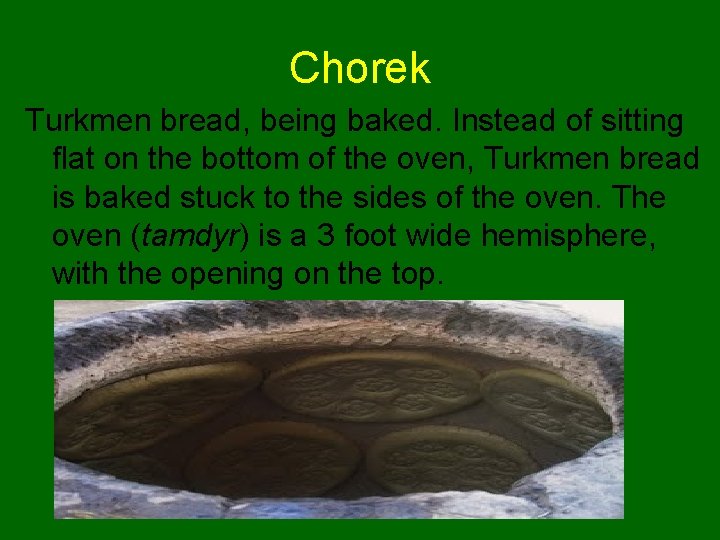 Chorek

Turkmen bread, being baked. Instead of sitting flat on the bottom of the oven, Turkmen bread is baked stuck to the sides of the oven. The oven (tamdyr) is a 3 foot wide hemisphere, with the opening on the top.